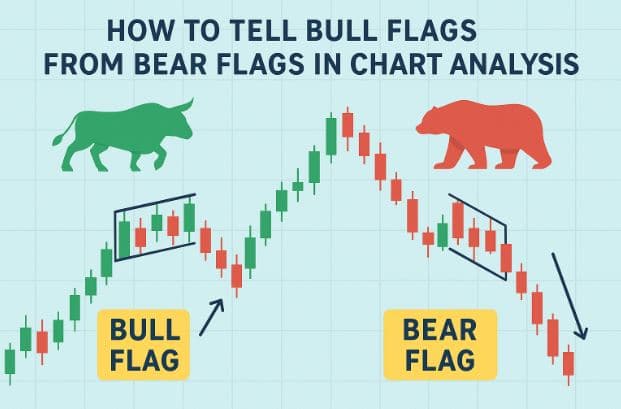 HOW TO TELL BULL FLAGS FROM BEAR FLAGS IN CHART ANALYSIS

BULL FLAG

BEAR FLAG